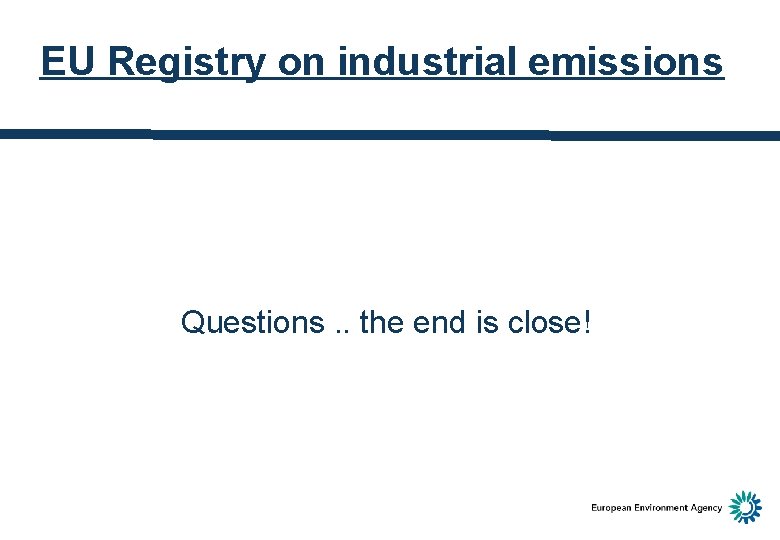 EU Registry on industrial emissions

Questions .. the end is close!

European Environment Agency